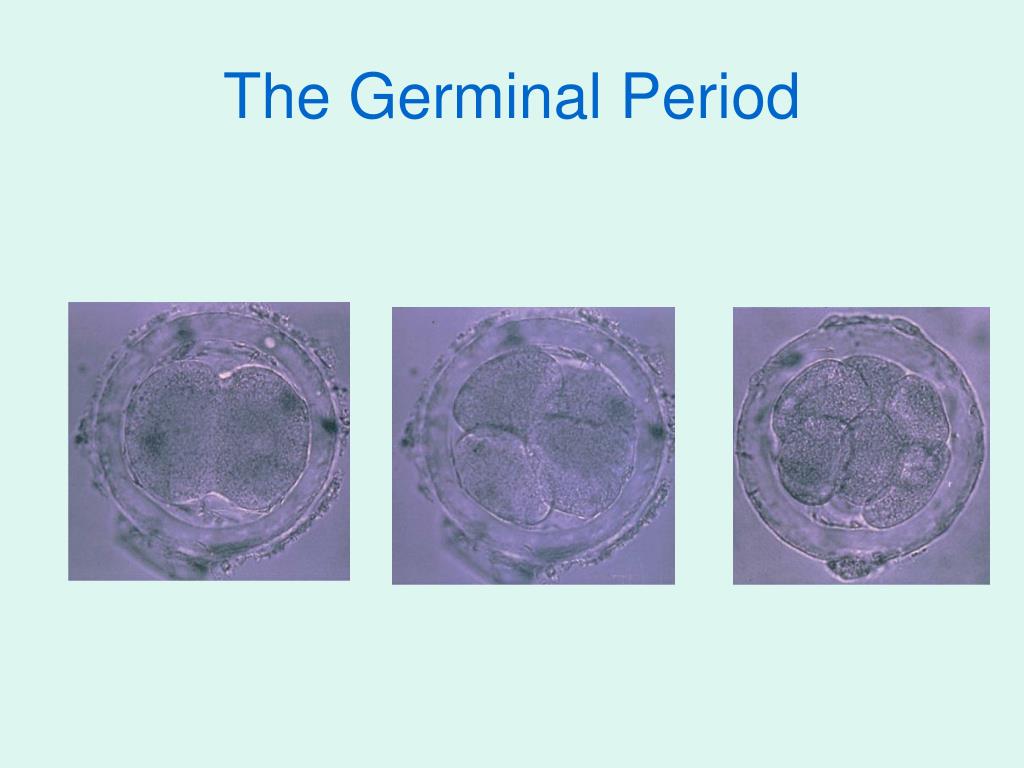 The Germinal Period